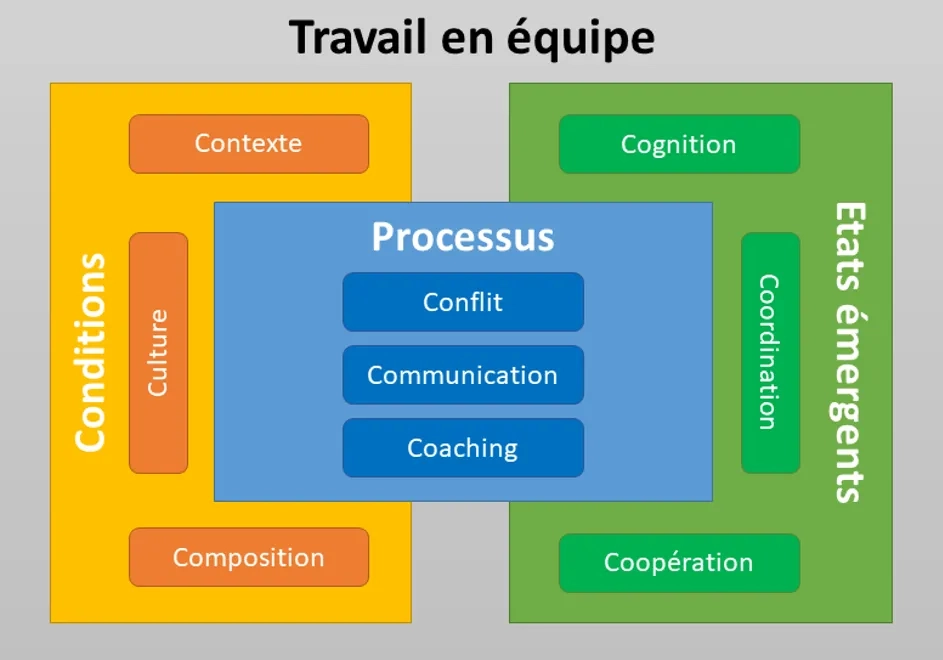 Travail en équipe

Conditions

Contexte

Culture

Composition

Processus

Conflit

Communication

Coaching

Etats émergents

Cognition

Coordination

Coopération